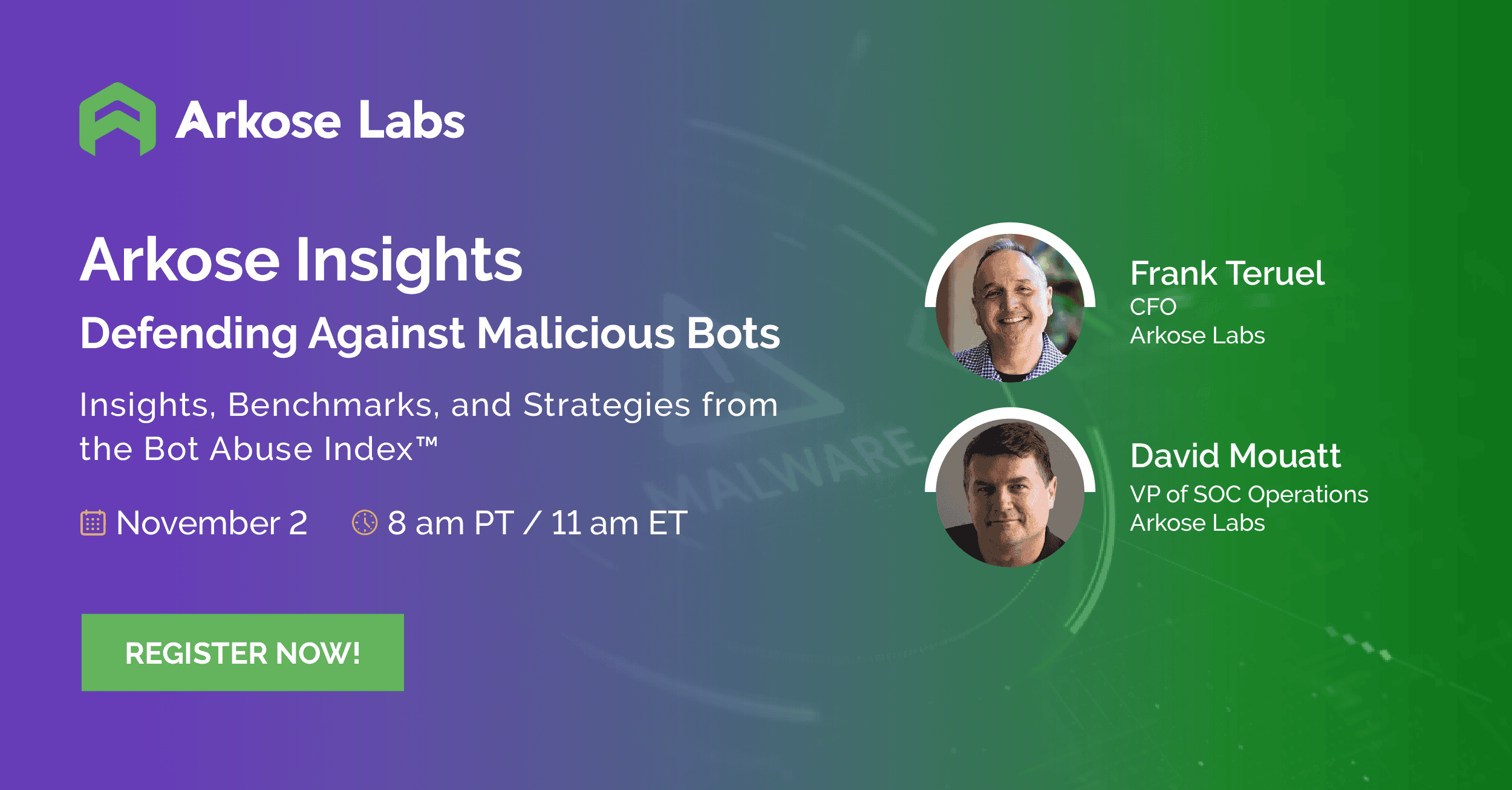 Arkose Labs

Arkose Insights

Defending Against Malicious Bots

Insights, Benchmarks, and Strategies from the Bot Abuse Index™

November 2 8 am PT / 11 am ET

REGISTER NOW!

MALWARE

Frank Teruel
CFO
Arkose Labs

David Mouatt
VP of SOC Operations
Arkose Labs